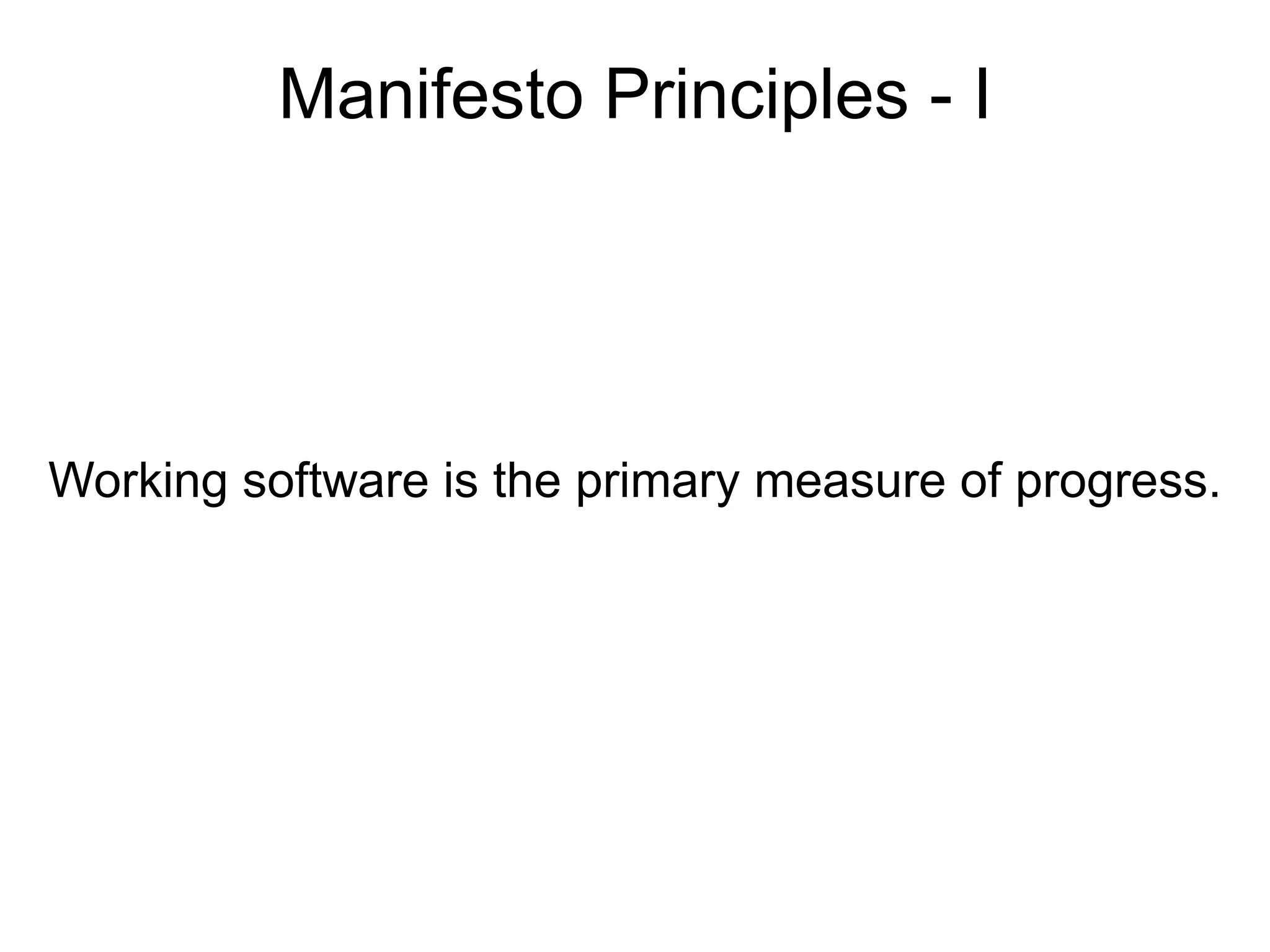 Manifesto Principles - I

Working software is the primary measure of progress.